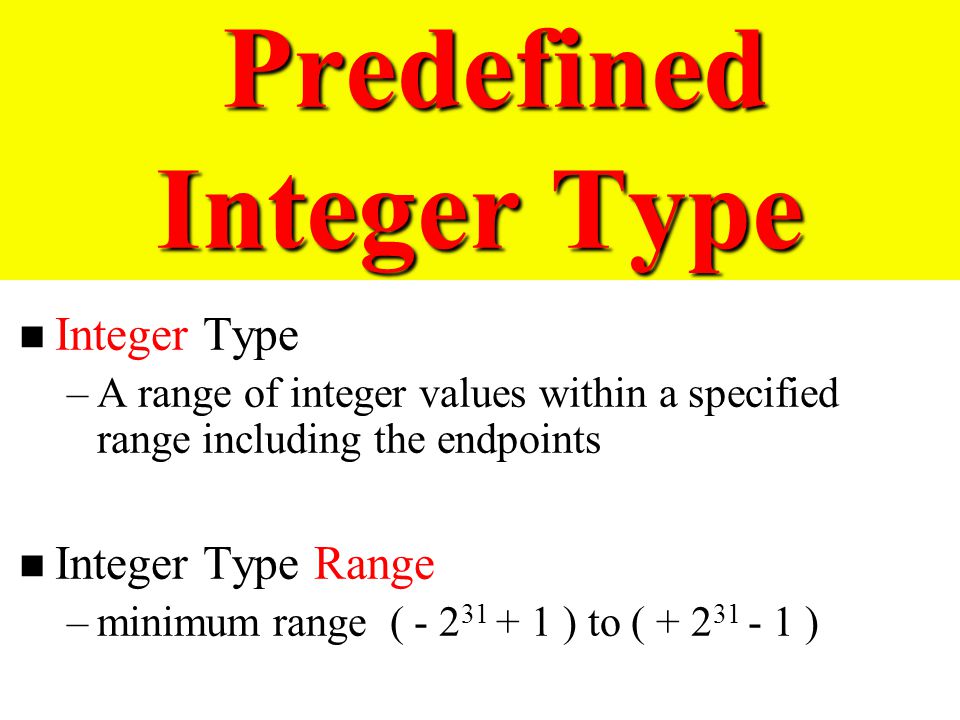 Predefined Integer Type

■ Integer Type
– A range of integer values within a specified range including the endpoints

■ Integer Type Range
– minimum range $( - 2^{31} + 1 )$ to $( + 2^{31} - 1 )$